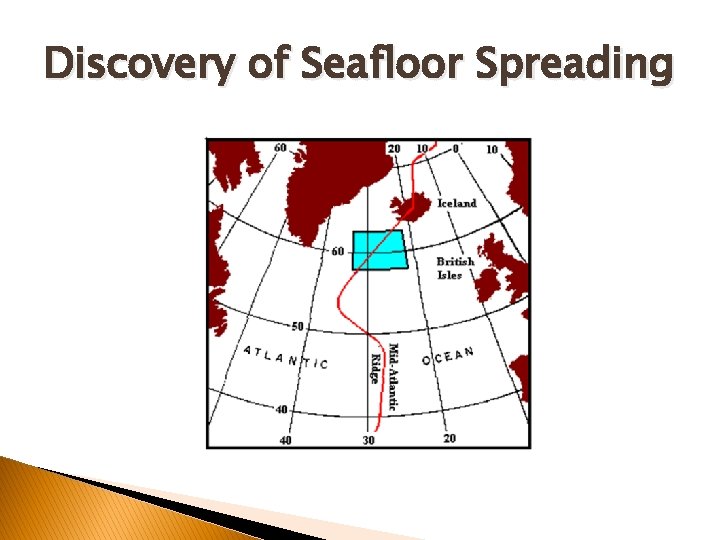 Discovery of Seafloor Spreading

60
20
10
0
10
Iceland
60
British Isles
50
ATLANTIC
OCEAN
Mid-Atlantic Ridge
40
40
30
20